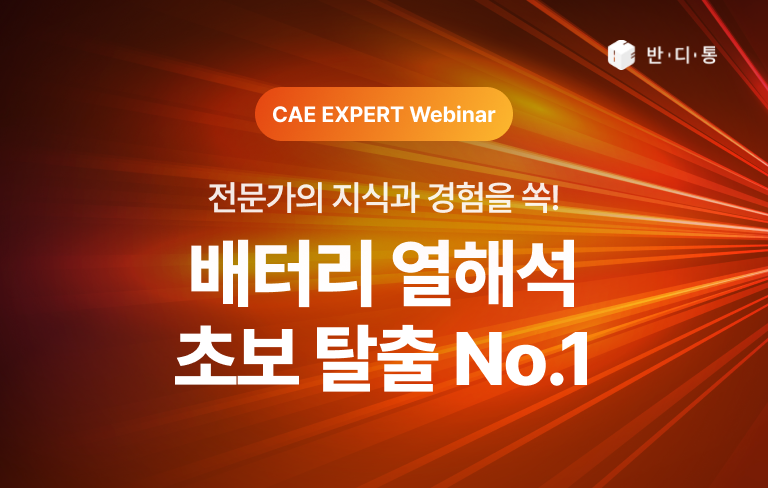 반·디·통

CAE EXPERT Webinar

전문가의 지식과 경험을 쏙!

배터리 열해석
초보 탈출 No.1